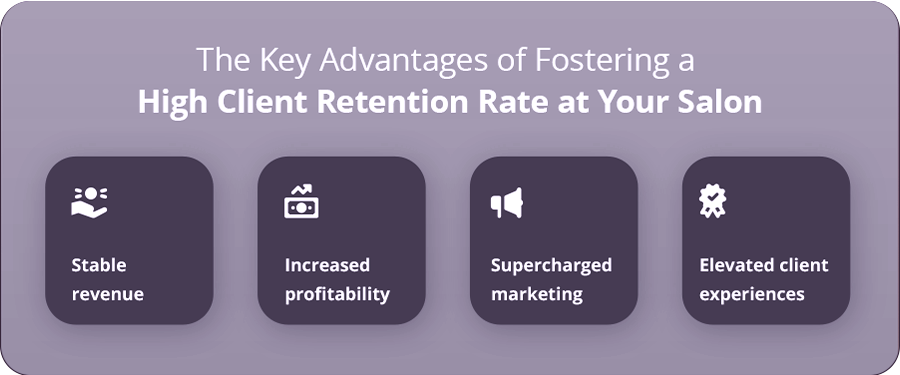 The Key Advantages of Fostering a
High Client Retention Rate at Your Salon

Stable revenue

Increased profitability

Supercharged marketing

Elevated client experiences